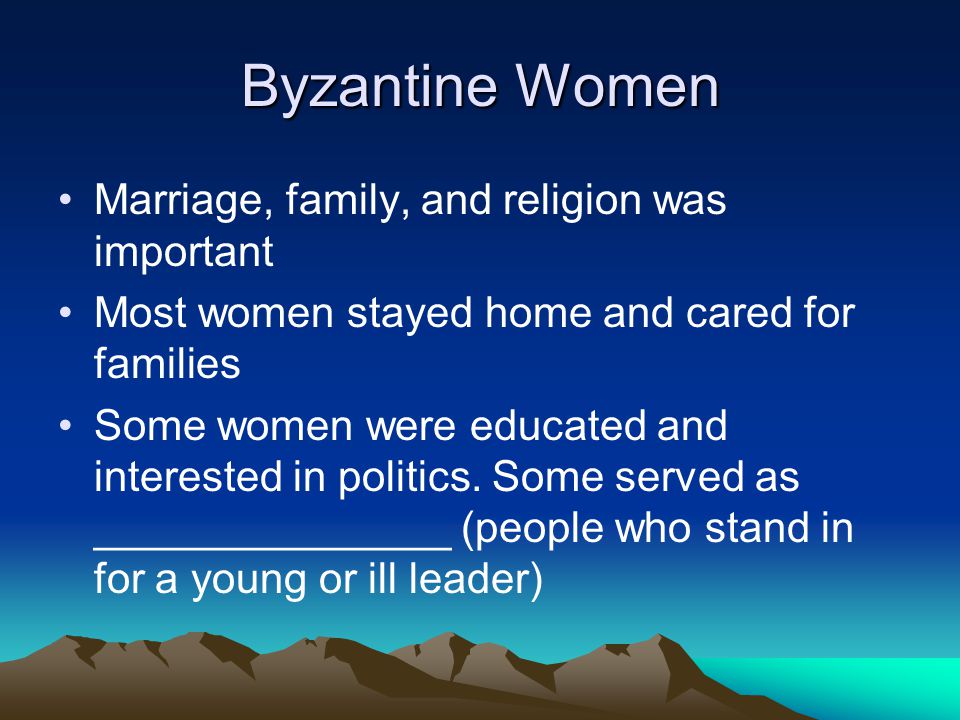 Byzantine Women

• Marriage, family, and religion was important
• Most women stayed home and cared for families
• Some women were educated and interested in politics. Some served as ________________ (people who stand in for a young or ill leader)